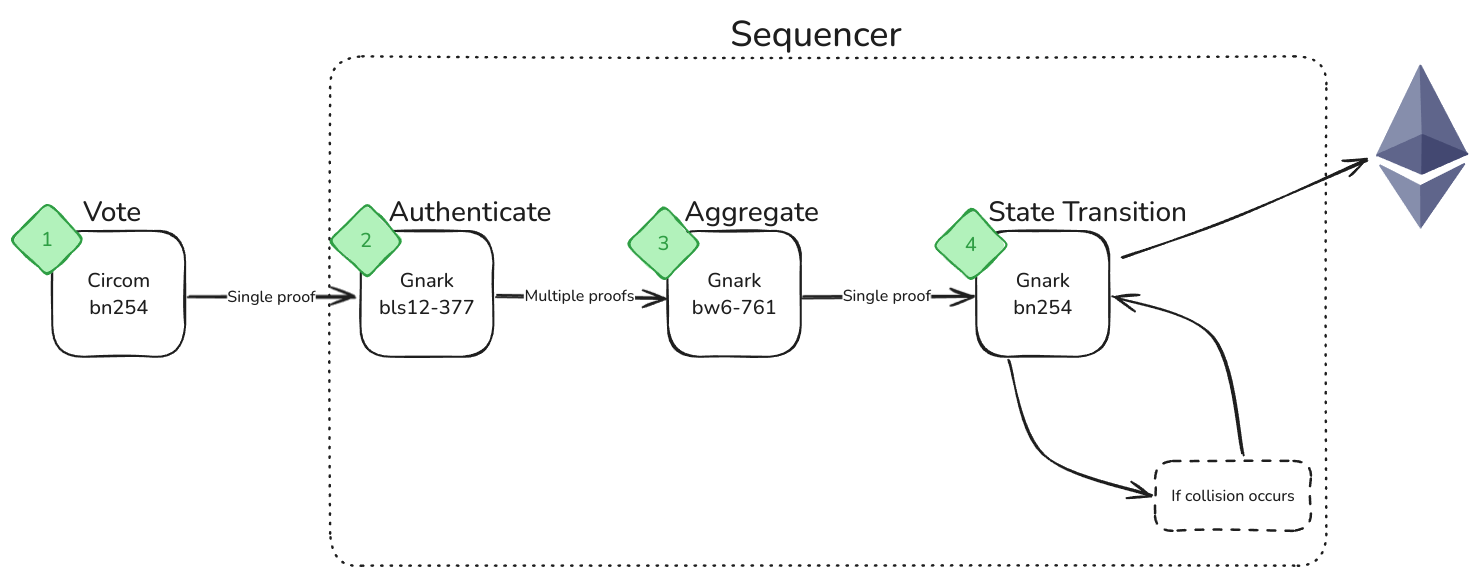 Sequencer

1
Vote
Circom
bn254

Single proof

2
Authenticate
Gnark
bls12-377

Multiple proofs

3
Aggregate
Gnark
bw6-761

Single proof

4
State Transition
Gnark
bn254

If collision occurs